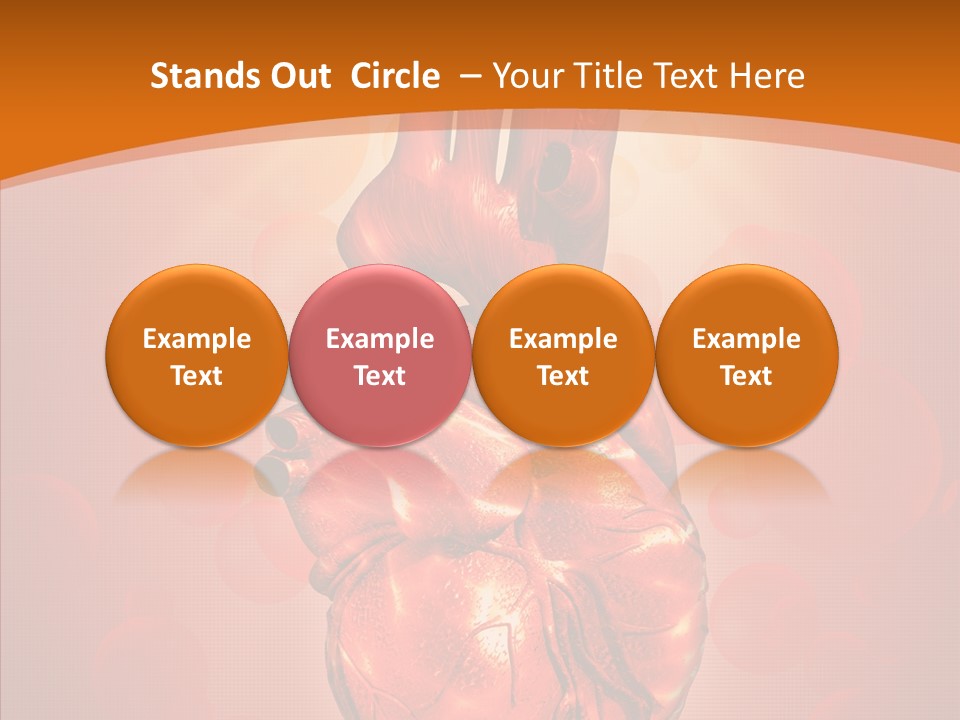 Stands Out Circle – Your Title Text Here

Example Text

Example Text

Example Text

Example Text